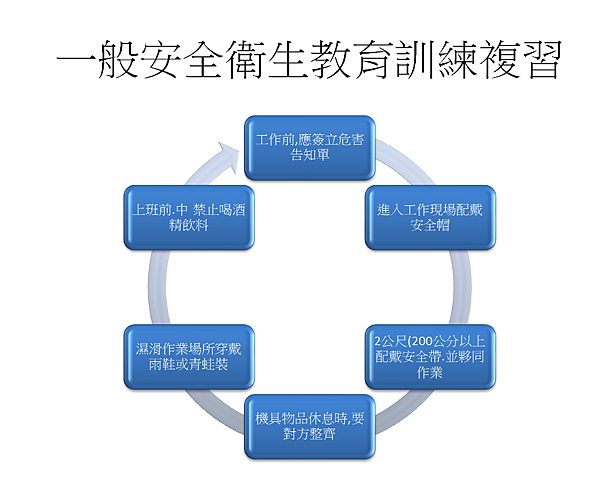 一般安全衛生教育訓練複習

工作前,應簽立危害告知單

進入工作現場配戴安全帽

2公尺(200公分以上配戴安全帶.並夥同作業

機具物品休息時,要對方整齊

濕滑作業場所穿戴雨鞋或青蛙裝

上班前.中 禁止喝酒精飲料